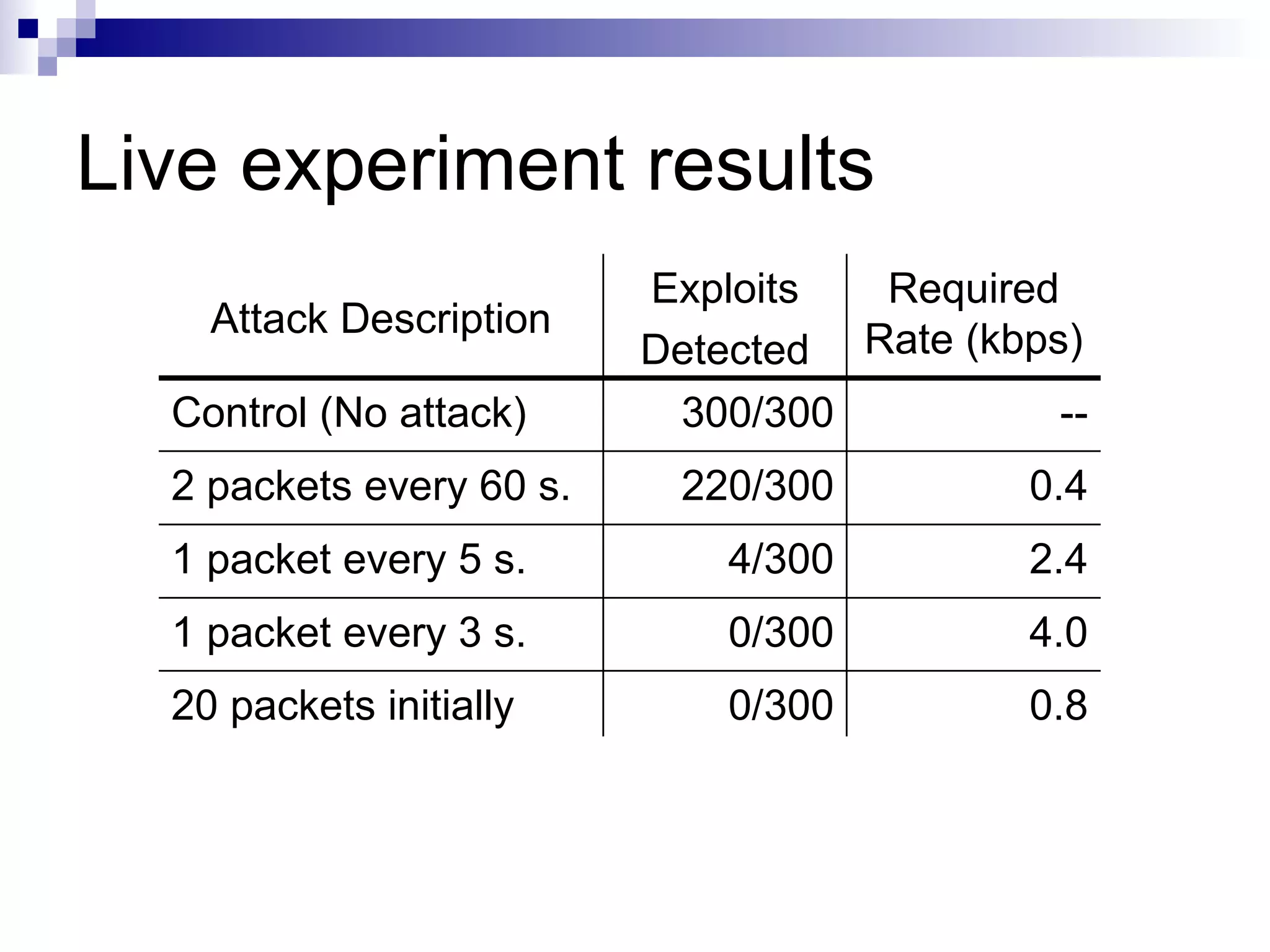 Live experiment results

| Attack Description | Exploits Detected | Required Rate (kbps) |
|---|---|---|
| Control (No attack) | 300/300 | -- |
| 2 packets every 60 s. | 220/300 | 0.4 |
| 1 packet every 5 s. | 4/300 | 2.4 |
| 1 packet every 3 s. | 0/300 | 4.0 |
| 20 packets initially | 0/300 | 0.8 |